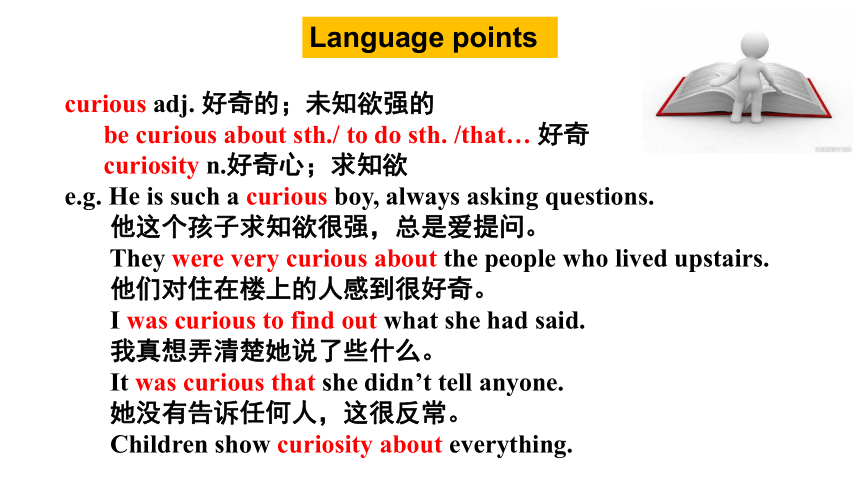 Language points

curious adj. 好奇的；未知欲强的
be curious about sth./ to do sth. /that… 好奇
curiosity n.好奇心；求知欲
e.g. He is such a curious boy, always asking questions.
他这个孩子求知欲很强，总是爱提问。
They were very curious about the people who lived upstairs.
他们对住在楼上的人感到很好奇。
I was curious to find out what she had said.
我真想弄清楚她说了些什么。
It was curious that she didn’t tell anyone.
她没有告诉任何人，这很反常。
Children show curiosity about everything.